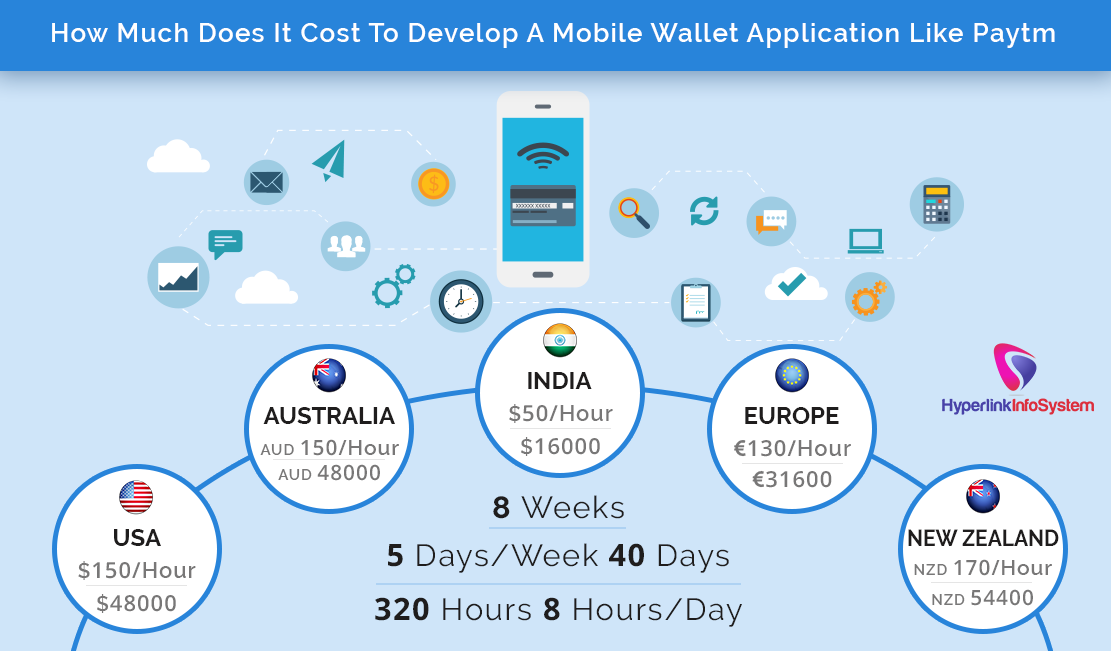 How Much Does It Cost To Develop A Mobile Wallet Application Like Paytm

USA
$150/Hour
$48000

AUSTRALIA
AUD 150/Hour
AUD 48000

INDIA
$50/Hour
$16000

EUROPE
€130/Hour
€31600

NEW ZEALAND
NZD 170/Hour
NZD 54400

HyperlinkInfoSystem

8 Weeks
5 Days/Week 40 Days
320 Hours 8 Hours/Day